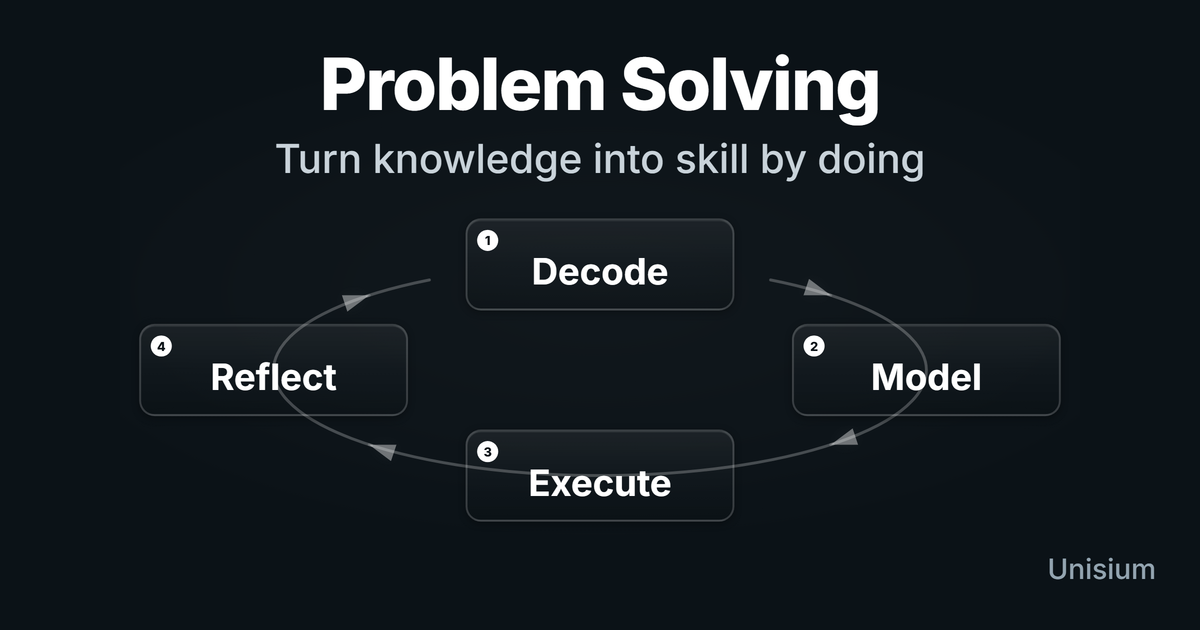 Problem Solving

Turn knowledge into skill by doing

1 Decode

2 Model

3 Execute

4 Reflect

Unisium